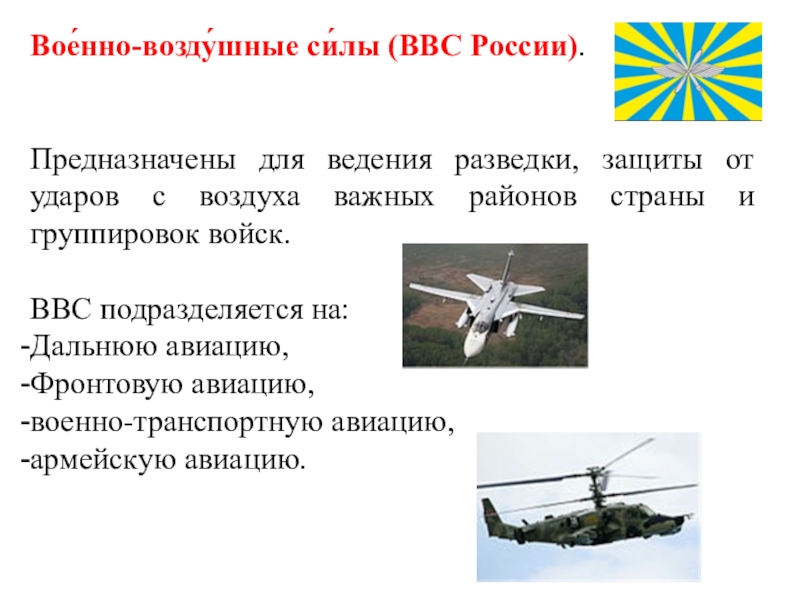 Вое́нно-возду́шные си́лы (ВВС России).

Предназначены для ведения разведки, защиты от ударов с воздуха важных районов страны и группировок войск.

ВВС подразделяется на:
-Дальнюю авиацию,
-Фронтовую авиацию,
-военно-транспортную авиацию,
-армейскую авиацию.